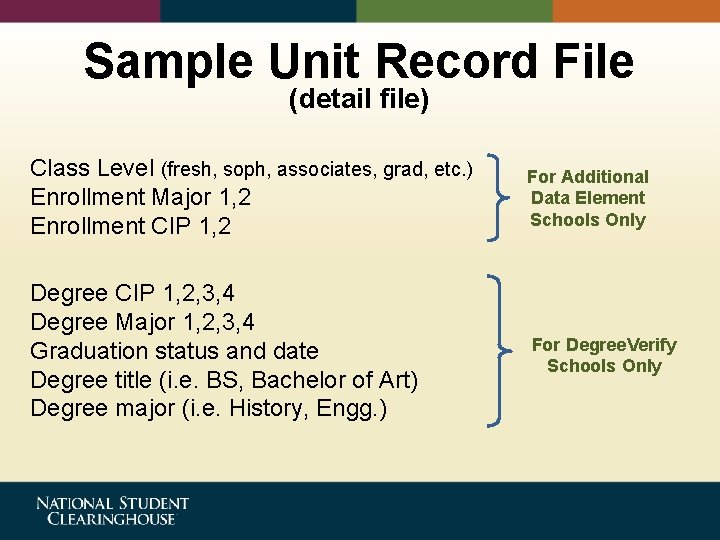 Sample Unit Record File
(detail file)

Class Level (fresh, soph, associates, grad, etc.)
Enrollment Major 1,2
Enrollment CIP 1,2

For Additional Data Element Schools Only

Degree CIP 1,2,3,4
Degree Major 1,2,3,4
Graduation status and date
Degree title (i.e. BS, Bachelor of Art)
Degree major (i.e. History, Engg.)

For DegreeVerify Schools Only

NATIONAL STUDENT CLEARINGHOUSE